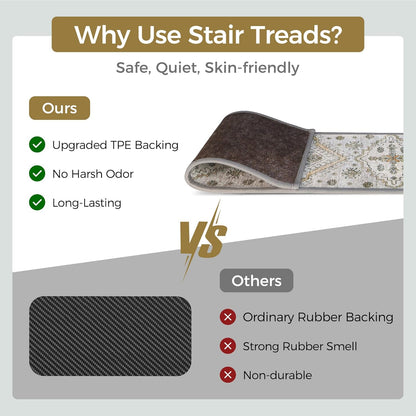 Why Use Stair Treads?

Safe, Quiet, Skin-friendly

Ours

Upgraded TPE Backing

No Harsh Odor

Long-Lasting

VS

Others

Ordinary Rubber Backing

Strong Rubber Smell

Non-durable